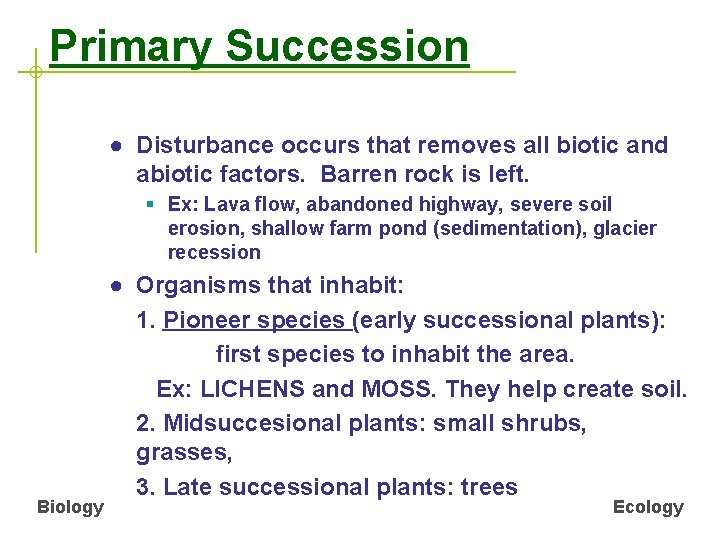 Primary Succession

- Disturbance occurs that removes all biotic and abiotic factors. Barren rock is left.
  - Ex: Lava flow, abandoned highway, severe soil erosion, shallow farm pond (sedimentation), glacier recession
- Organisms that inhabit:

1. Pioneer species (early successional plants): first species to inhabit the area.

Ex: LICHENS and MOSS. They help create soil.

2. Midsuccesional plants: small shrubs, grasses,

3. Late successional plants: trees

Biology

Ecology